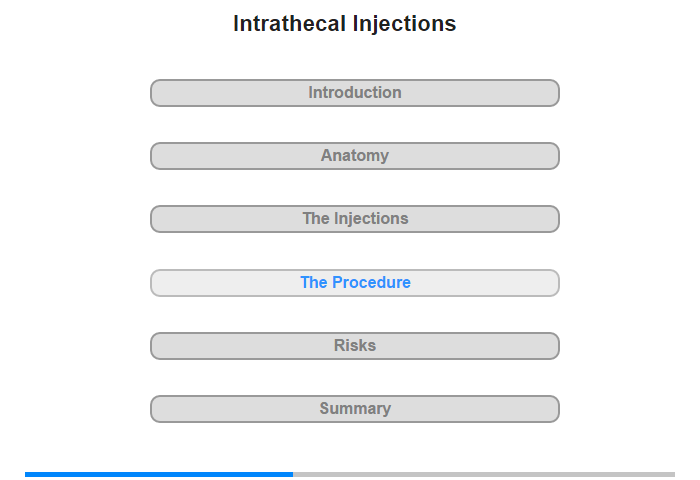 Intrathecal Injections

Introduction

Anatomy

The Injections

The Procedure

Risks

Summary